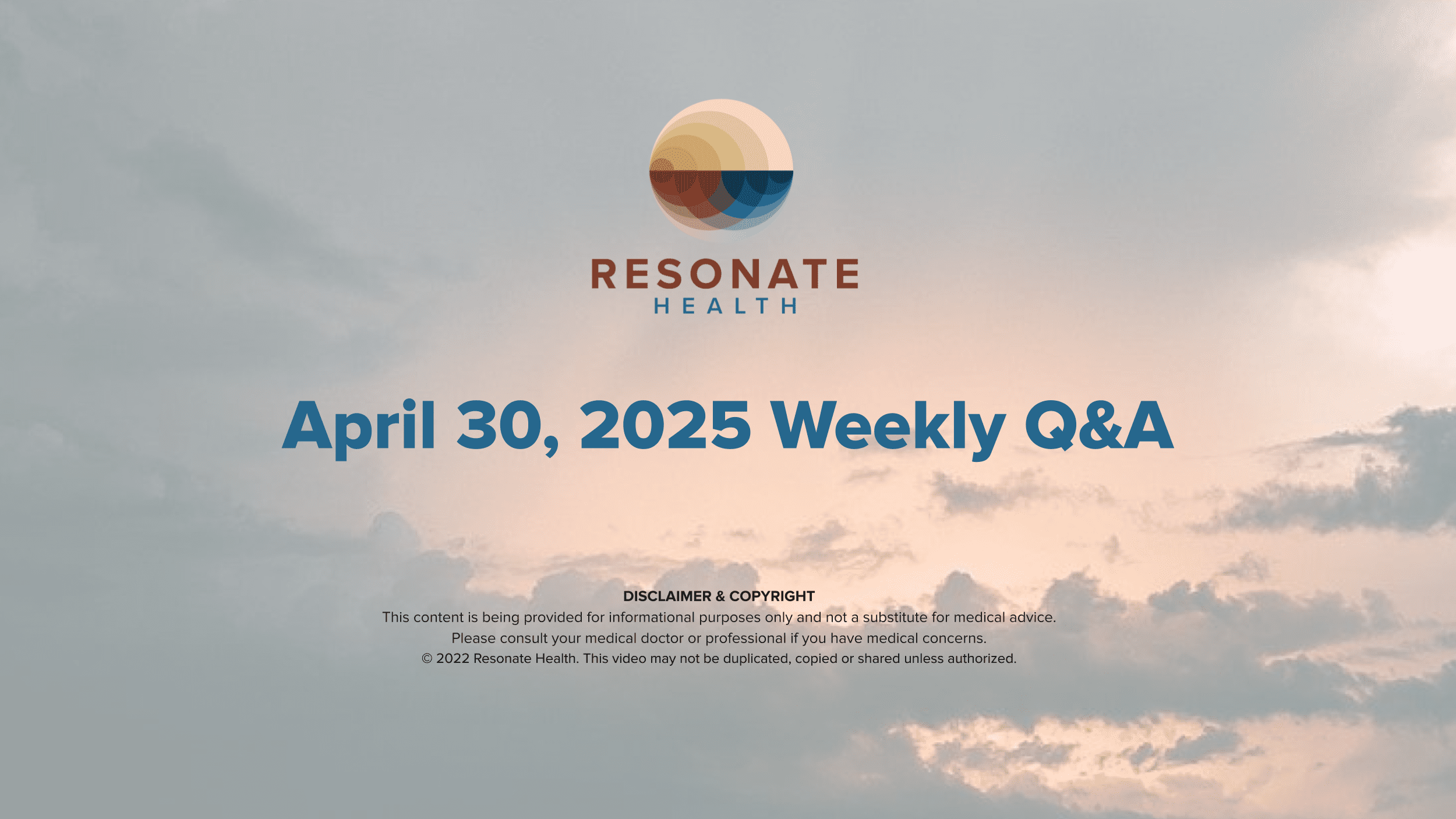 RESONATE
HEALTH

April 30, 2025 Weekly Q&A

DISCLAIMER & COPYRIGHT
This content is being provided for informational purposes only and not a substitute for medical advice.
Please consult your medical doctor or professional if you have medical concerns.
© 2022 Resonate Health. This video may not be duplicated, copied or shared unless authorized.